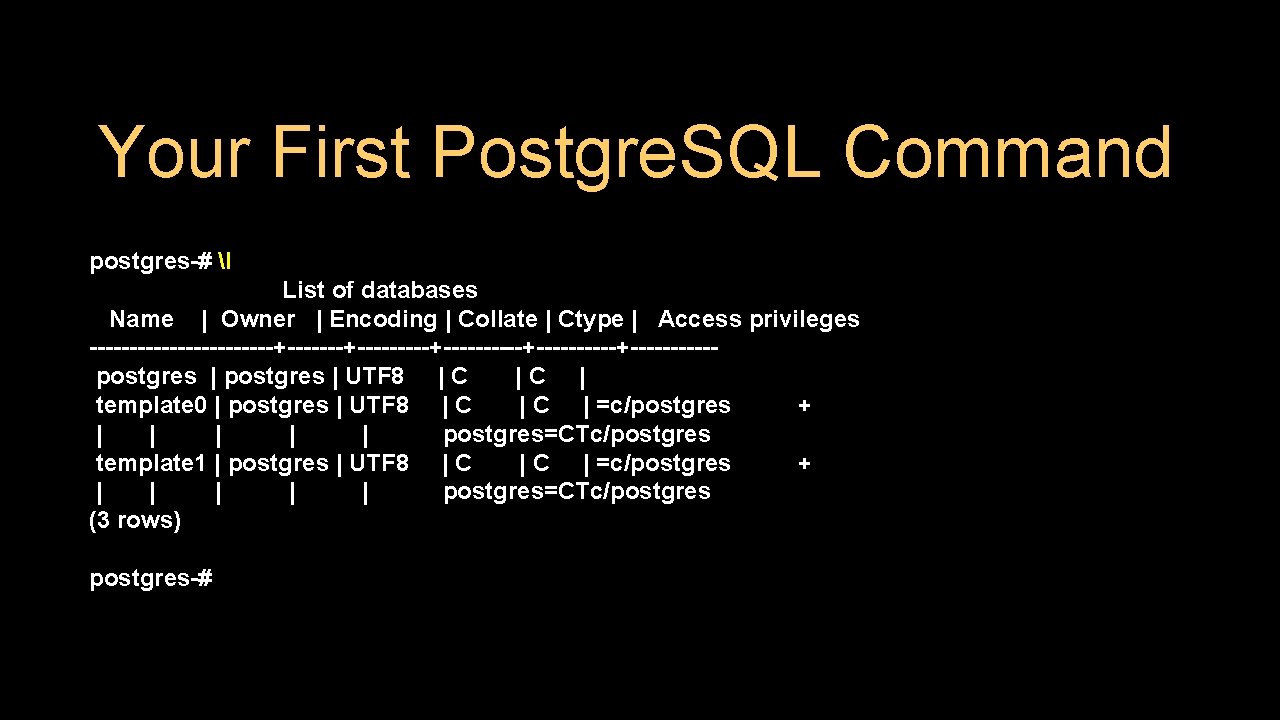 Your First Postgre.SQL Command

postgres-# \l
List of databases
Name | Owner | Encoding | Collate | Ctype | Access privileges
----------------------+-------+---------+----------+----------+-----------
postgres | postgres | UTF8 | C | C |
template0 | postgres | UTF8 | C | C | =c/postgres +
| | | | | postgres=CTc/postgres
template1 | postgres | UTF8 | C | C | =c/postgres +
| | | | | postgres=CTc/postgres
(3 rows)

postgres-#